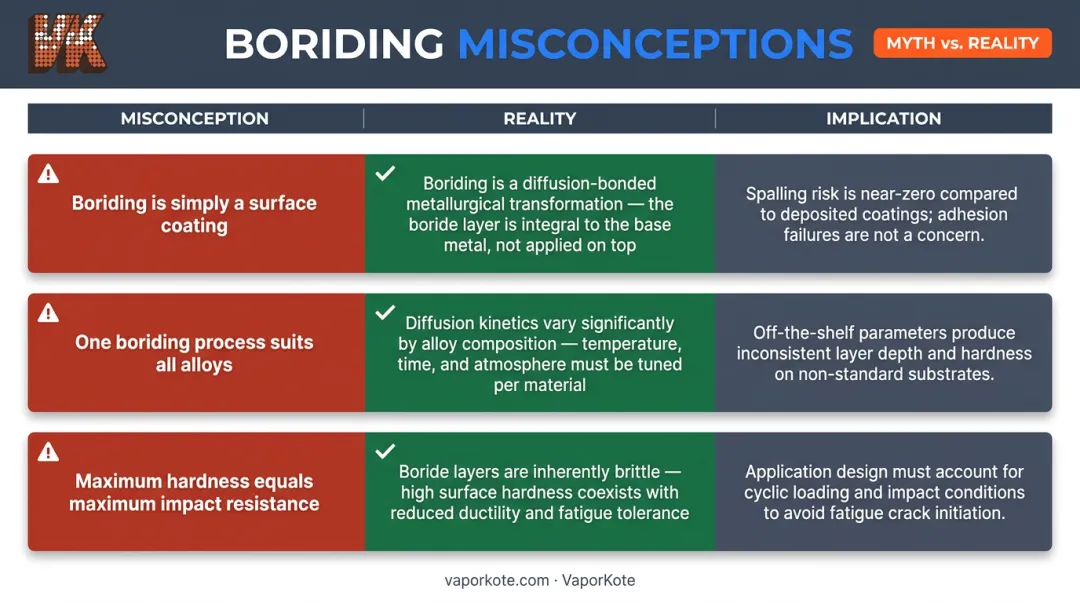 VK

BORIDING MISCONCEPTIONS

MYTH vs. REALITY

| MISCONCEPTION | REALITY | IMPLICATION |
|---|---|---|
| Boriding is simply a surface coating | Boriding is a diffusion-bonded metallurgical transformation — the boride layer is integral to the base metal, not applied on top | Spalling risk is near-zero compared to deposited coatings; adhesion failures are not a concern. |
| One boriding process suits all alloys | Diffusion kinetics vary significantly by alloy composition — temperature, time, and atmosphere must be tuned per material | Off-the-shelf parameters produce inconsistent layer depth and hardness on non-standard substrates. |
| Maximum hardness equals maximum impact resistance | Boride layers are inherently brittle — high surface hardness coexists with reduced ductility and fatigue tolerance | Application design must account for cyclic loading and impact conditions to avoid fatigue crack initiation. |

vaporkote.com · VaporKote